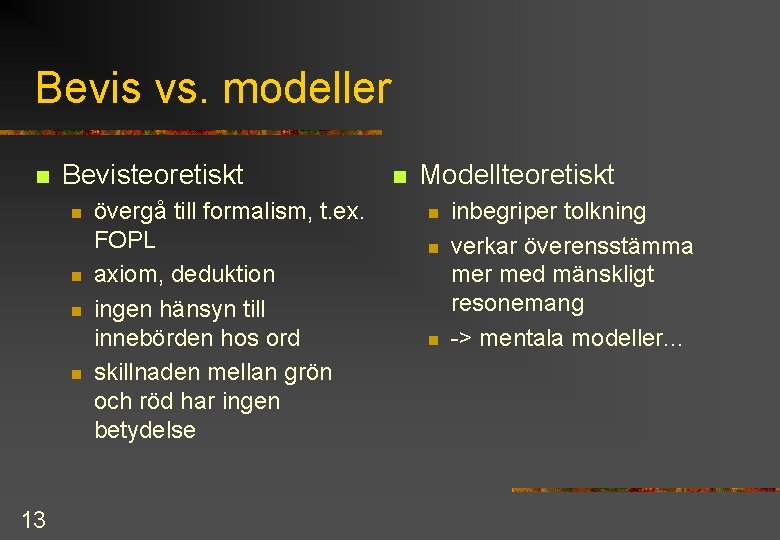 Bevis vs. modeller

Bevisteoretiskt

övergå till formalism, t.ex. FOPL

axiom, deduktion

ingen hänsyn till innebörden hos ord

skillnaden mellan grön och röd har ingen betydelse

Modellteoretiskt

inbegriper tolkning

verkar överensstämma mer med mänskligt resonemang

-> mentala modeller...

13